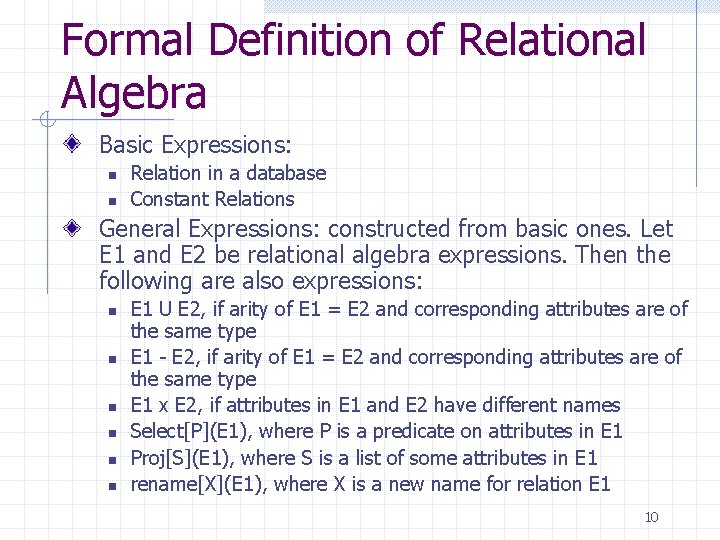 Formal Definition of Relational Algebra

Basic Expressions:

Relation in a database

Constant Relations

General Expressions: constructed from basic ones. Let E1 and E2 be relational algebra expressions. Then the following are also expressions:

E1 U E2, if arity of E1 = E2 and corresponding attributes are of the same type

E1 - E2, if arity of E1 = E2 and corresponding attributes are of the same type

E1 x E2, if attributes in E1 and E2 have different names

Select[P](E1), where P is a predicate on attributes in E1

Proj[S](E1), where S is a list of some attributes in E1

rename[X](E1), where X is a new name for relation E1

10